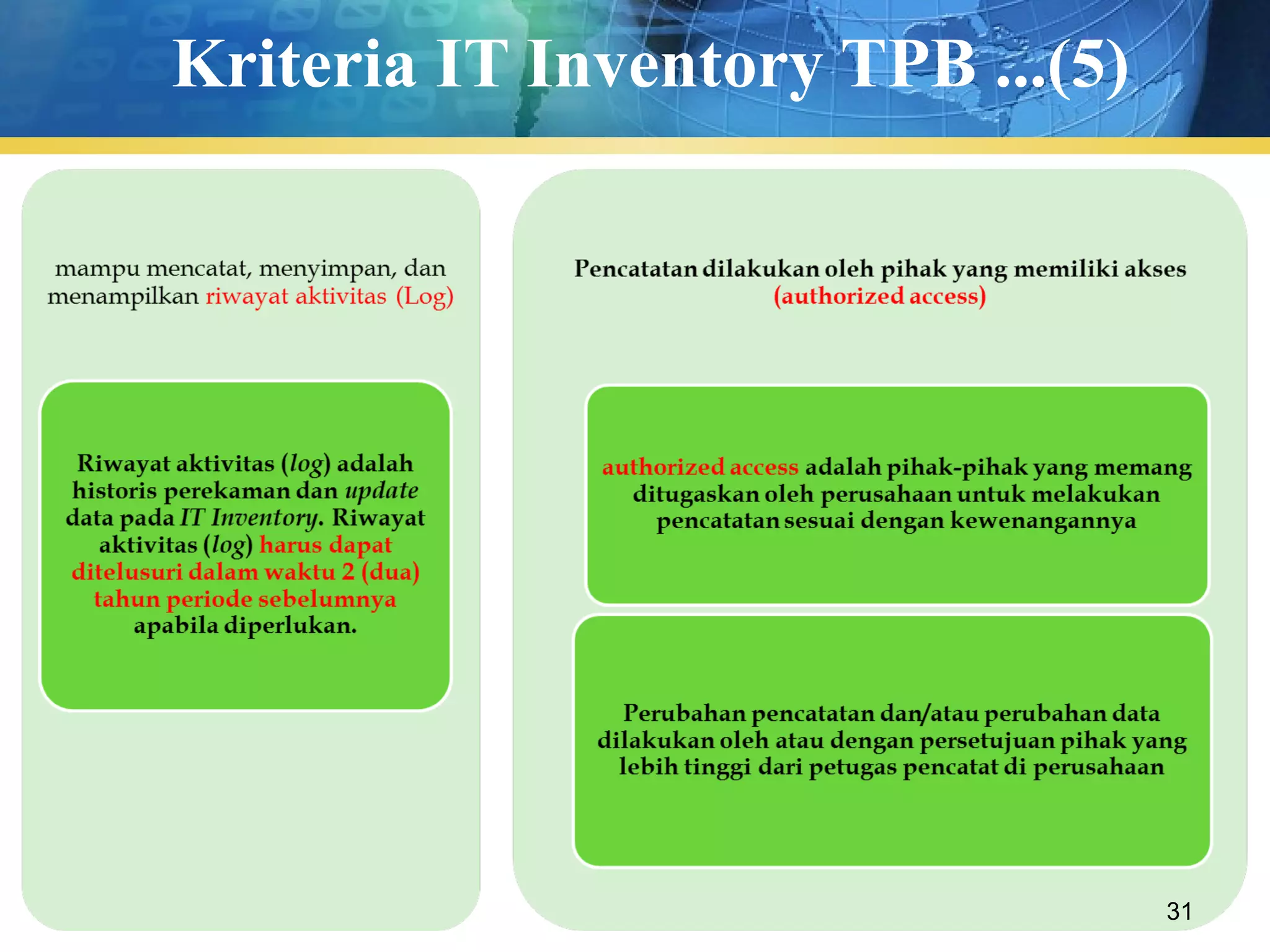 Kriteria IT Inventory TPB ...(5)

mampu mencatat, menyimpan, dan menampilkan riwayat aktivitas (Log)

Riwayat aktivitas (log) adalah historis perekaman dan update data pada IT Inventory. Riwayat aktivitas (log) harus dapat ditelusuri dalam waktu 2 (dua) tahun periode sebelumnya apabila diperlukan.

Pencatatan dilakukan oleh pihak yang memiliki akses (authorized access)

authorized access adalah pihak-pihak yang memang ditugaskan oleh perusahaan untuk melakukan pencatatan sesuai dengan kewenangannya

Perubahan pencatatan dan/atau perubahan data dilakukan oleh atau dengan persetujuan pihak yang lebih tinggi dari petugas pencatat di perusahaan

31